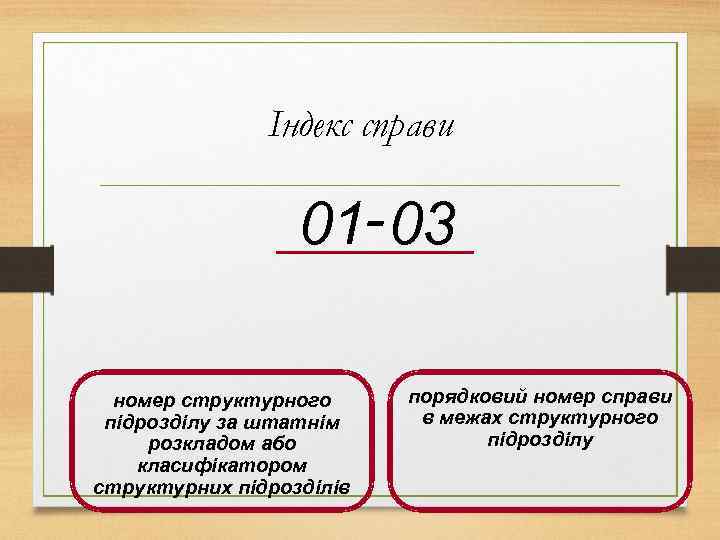 Індекс справи

01-03

номер структурного підрозділу за штатнім розкладом або класифікатором структурних підрозділів

порядковий номер справи в межах структурного підрозділу